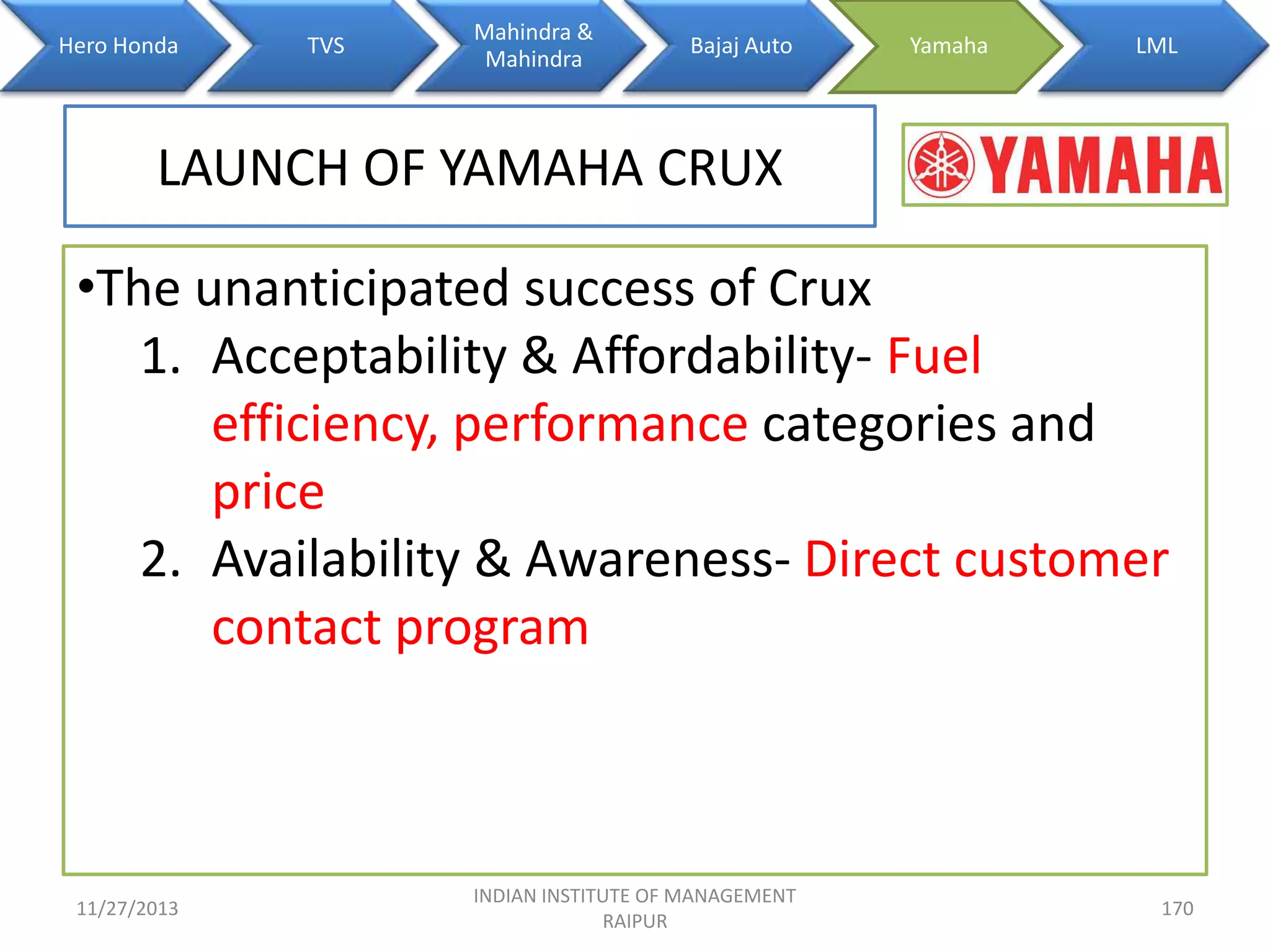 Hero Honda

TVS

Mahindra & Mahindra

Bajaj Auto

Yamaha

LML

LAUNCH OF YAMAHA CRUX

YAMAHA

•The unanticipated success of Crux

1. Acceptability & Affordability- Fuel efficiency, performance categories and price

2. Availability & Awareness- Direct customer contact program

11/27/2013

INDIAN INSTITUTE OF MANAGEMENT RAIPUR

170